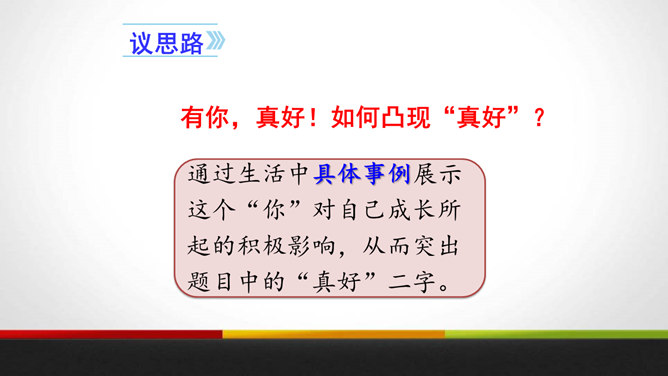 议思路

有你，真好！如何凸现“真好”？

通过生活中具体事例展示这个“你”对自己成长所起的积极影响，从而突出题目中的“真好”二字。